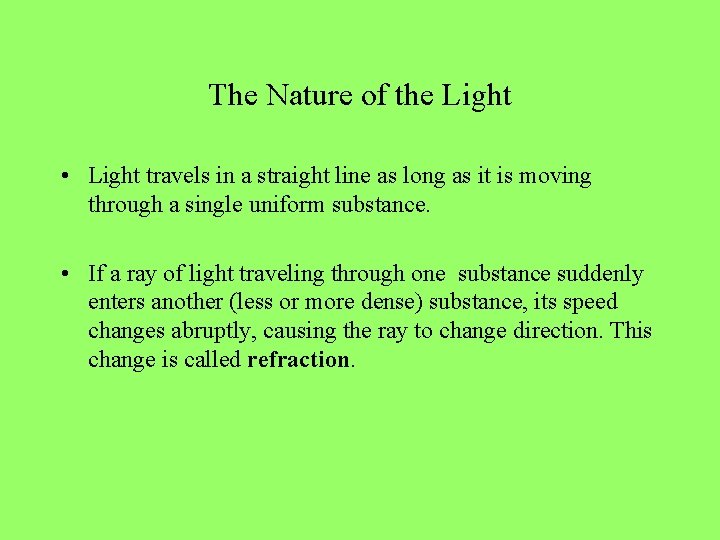 The Nature of the Light

• Light travels in a straight line as long as it is moving through a single uniform substance.

• If a ray of light traveling through one substance suddenly enters another (less or more dense) substance, its speed changes abruptly, causing the ray to change direction. This change is called **refraction**.